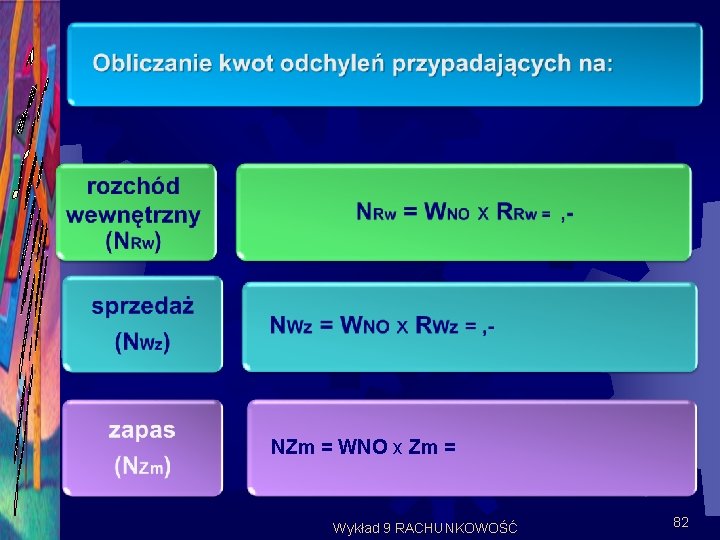 Obliczanie kwot odchyleń przypadających na:

rozchód wewnętrzny ($N_{Rw}$)

$N_{Rw} = W_{NO} \times R_{Rw} =$ ,-

sprzedaż ($N_{Wz}$)

$N_{Wz} = W_{NO} \times R_{Wz} =$ ,-

zapas ($N_{Zm}$)

NZm = WNO x Zm =

Wykład 9 RACHUNKOWOŚĆ

82